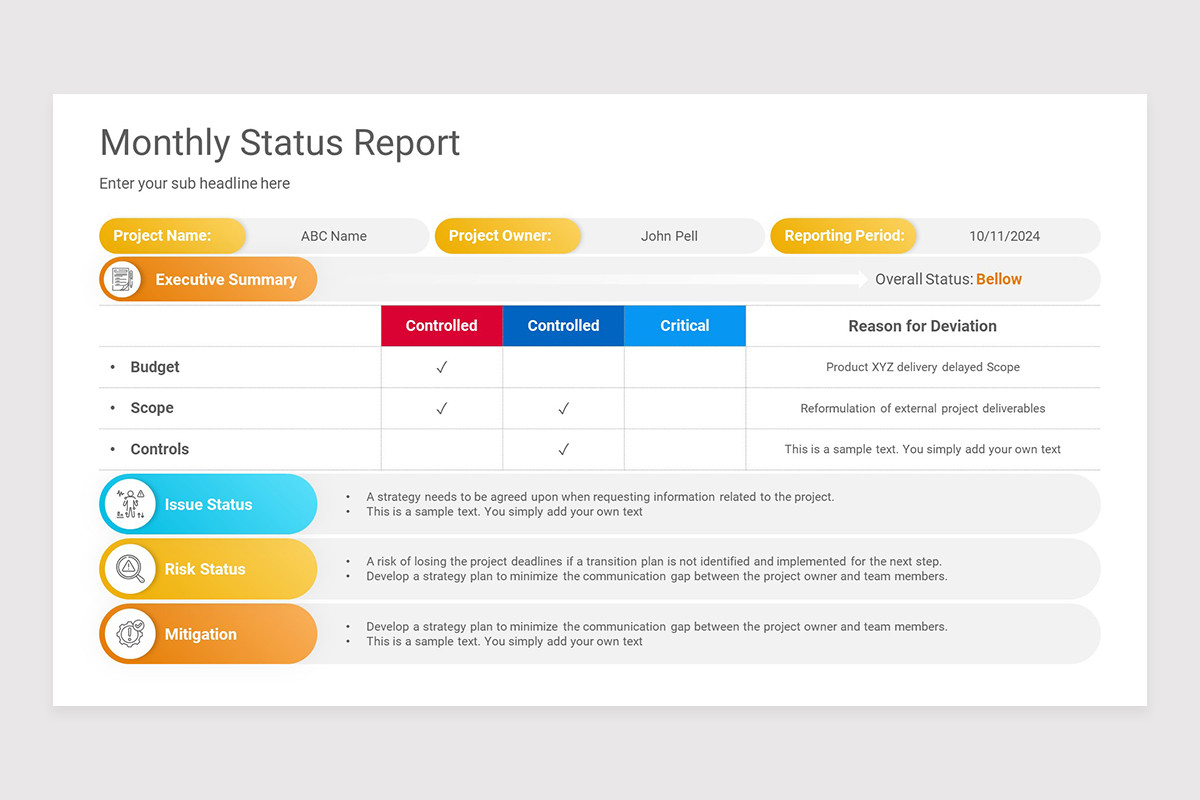 Monthly Status Report

Enter your sub headline here

Project Name: ABC Name
Project Owner: John Pell
Reporting Period: 10/11/2024

Executive Summary
Overall Status: Bellow

| | Controlled | Controlled | Critical | Reason for Deviation |
|---|---|---|---|---|
| • Budget | ✓ | | | Product XYZ delivery delayed Scope |
| • Scope | ✓ | ✓ | | Reformulation of external project deliverables |
| • Controls | | ✓ | | This is a sample text. You simply add your own text |

Issue Status
• A strategy needs to be agreed upon when requesting information related to the project.
• This is a sample text. You simply add your own text

Risk Status
• A risk of losing the project deadlines if a transition plan is not identified and implemented for the next step.
• Develop a strategy plan to minimize the communication gap between the project owner and team members.

Mitigation
• Develop a strategy plan to minimize the communication gap between the project owner and team members.
• This is a sample text. You simply add your own text